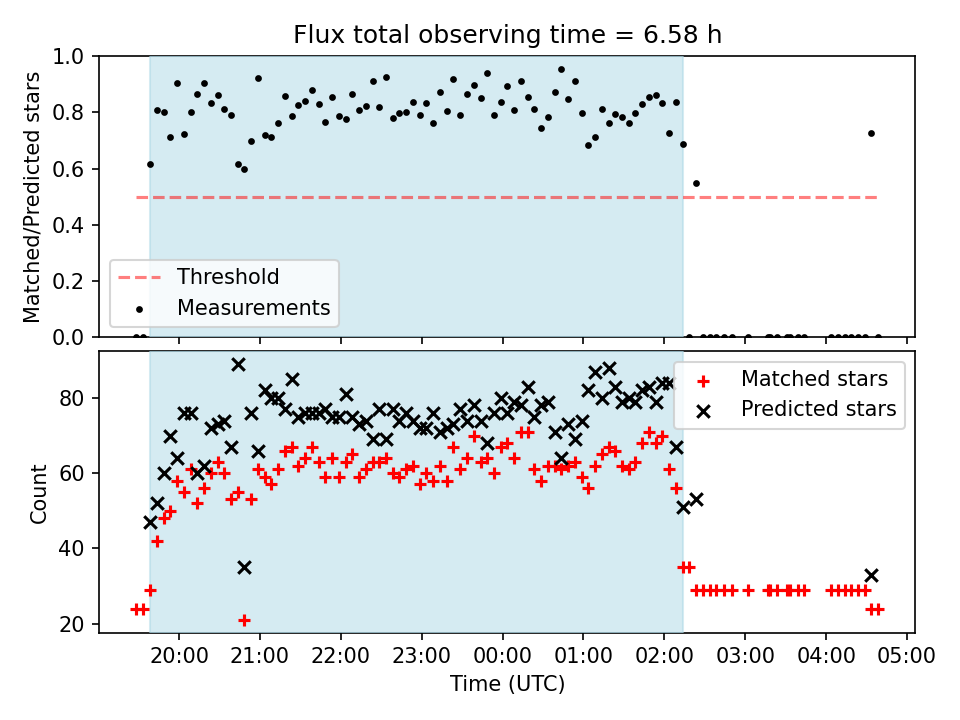 Flux total observing time = 6.58 h

Matched/Predicted stars

1.0
0.8
0.6
0.4
0.2
0.0

Threshold
Measurements

Count

80
60
40
20

Matched stars
Predicted stars

20:00 21:00 22:00 23:00 00:00 01:00 02:00 03:00 04:00 05:00

Time (UTC)